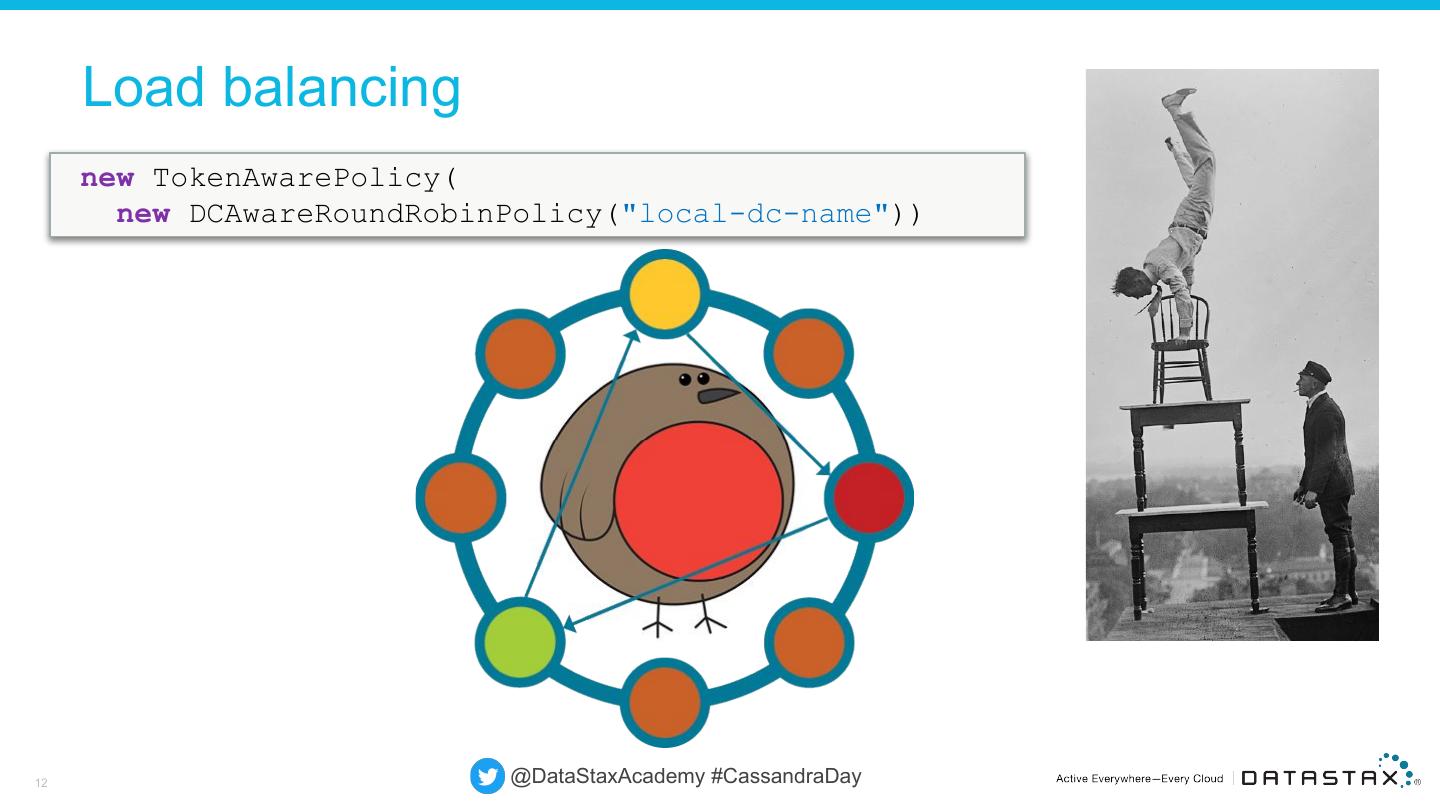 Load balancing

new TokenAwarePolicy(
  new DCAwareRoundRobinPolicy("local-dc-name"))

12

@DataStaxAcademy #CassandraDay

Active Everywhere—Every Cloud | DATASTAX